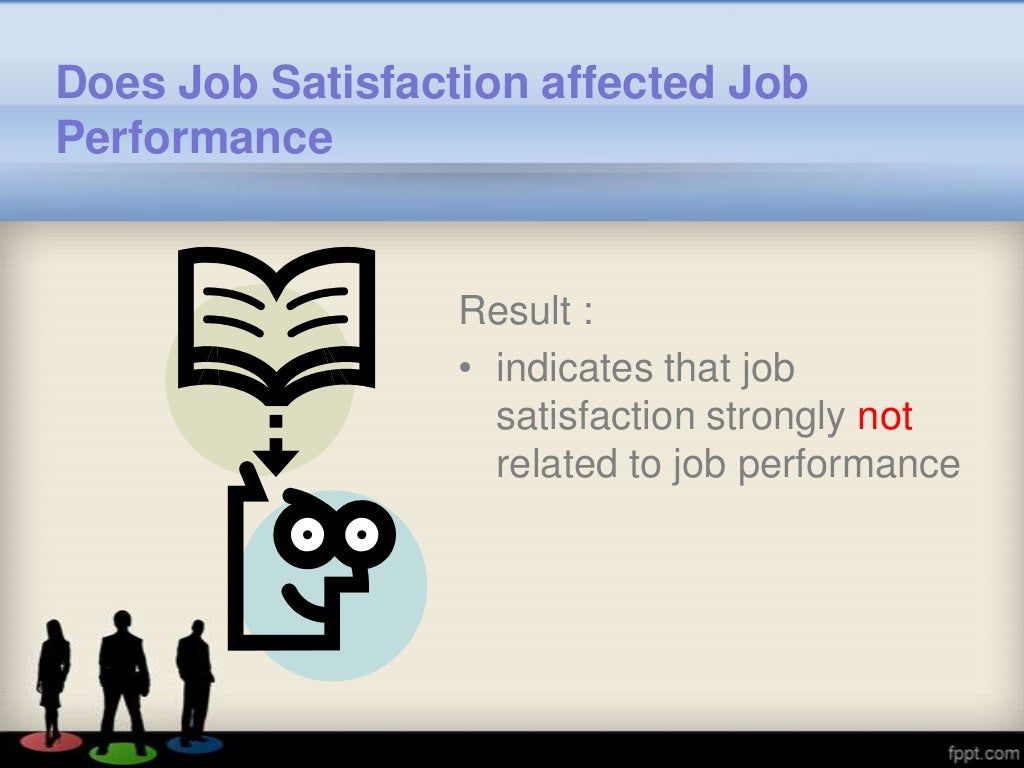 Does Job Satisfaction affected Job Performance

Result :

• indicates that job satisfaction strongly not related to job performance

fppt.com